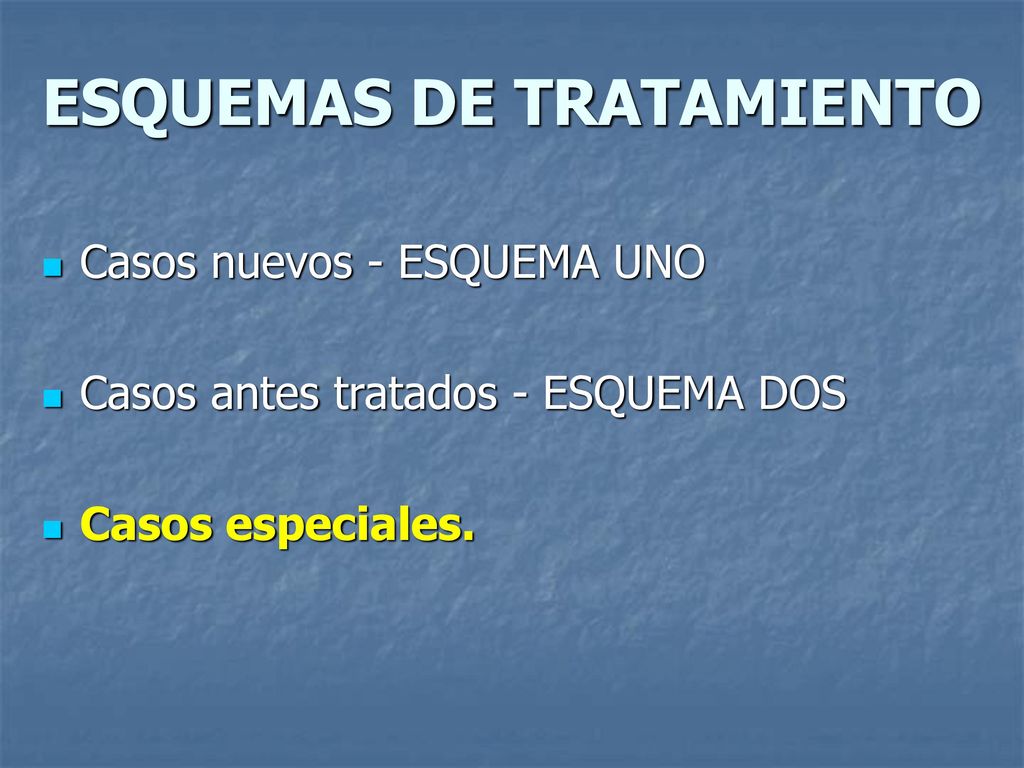 ESQUEMAS DE TRATAMIENTO

Casos nuevos - ESQUEMA UNO

Casos antes tratados - ESQUEMA DOS

Casos especiales.